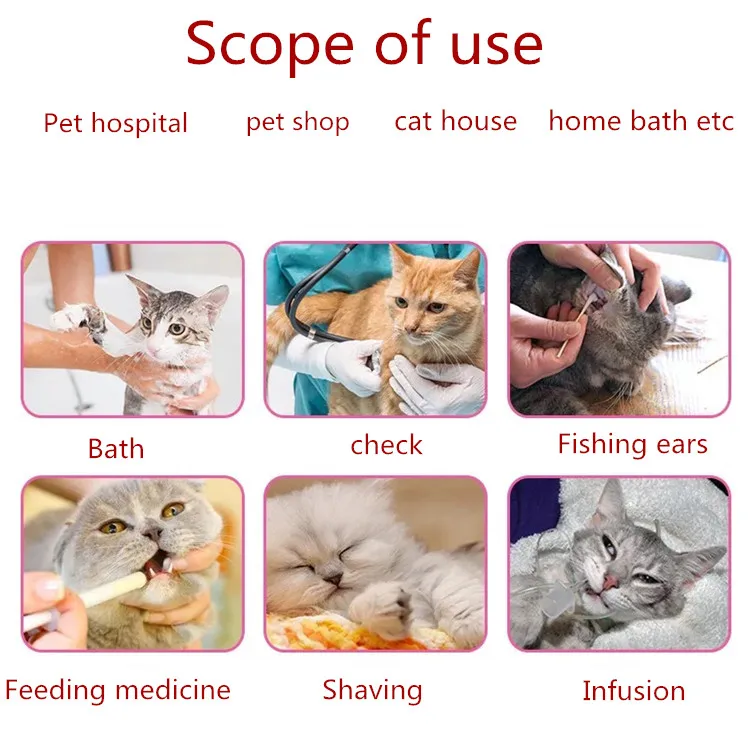 Scope of use

Pet hospital pet shop cat house home bath etc

Bath

check

Fishing ears

Feeding medicine

Shaving

Infusion